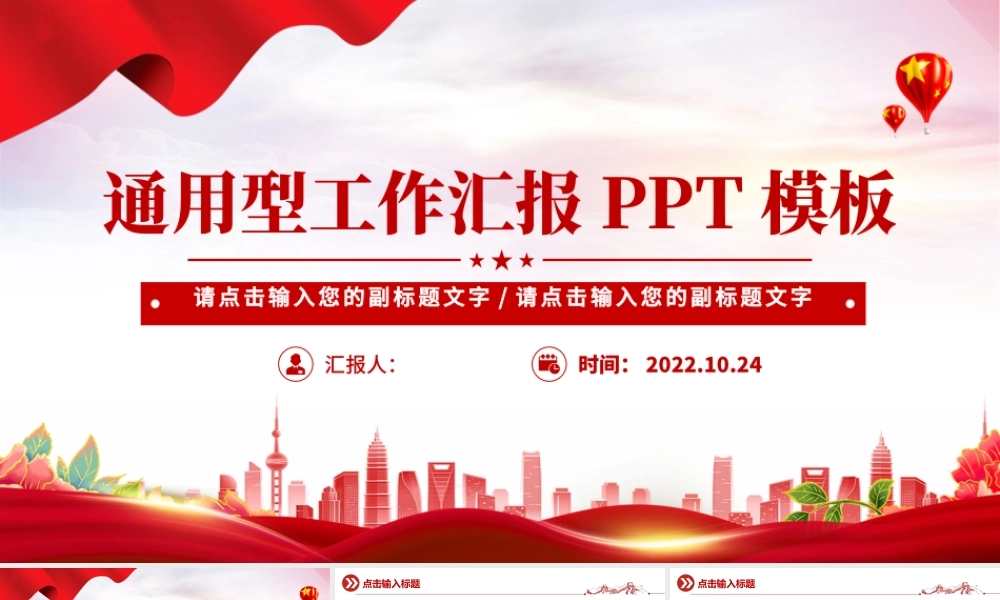 通用型工作汇报 PPT 模板

请点击输入您的副标题文字 / 请点击输入您的副标题文字

汇报人:

时间：2022.10.24

点击输入标题

点击输入标题